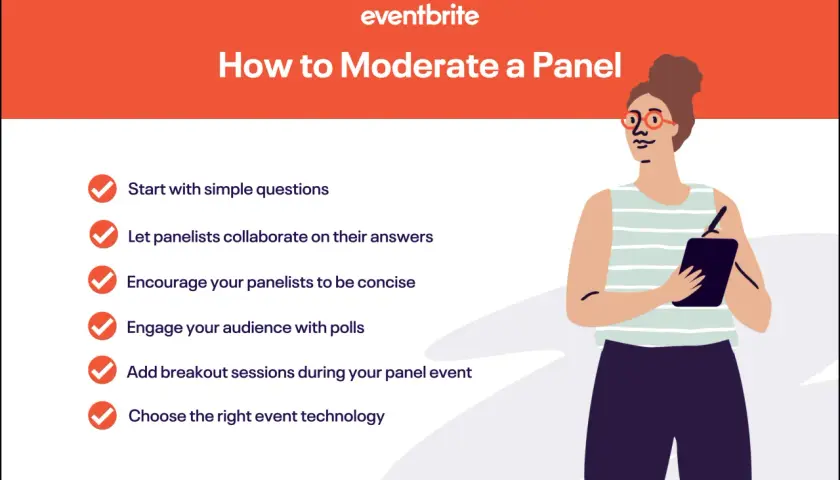 eventbrite

How to Moderate a Panel

Start with simple questions

Let panelists collaborate on their answers

Encourage your panelists to be concise

Engage your audience with polls

Add breakout sessions during your panel event

Choose the right event technology